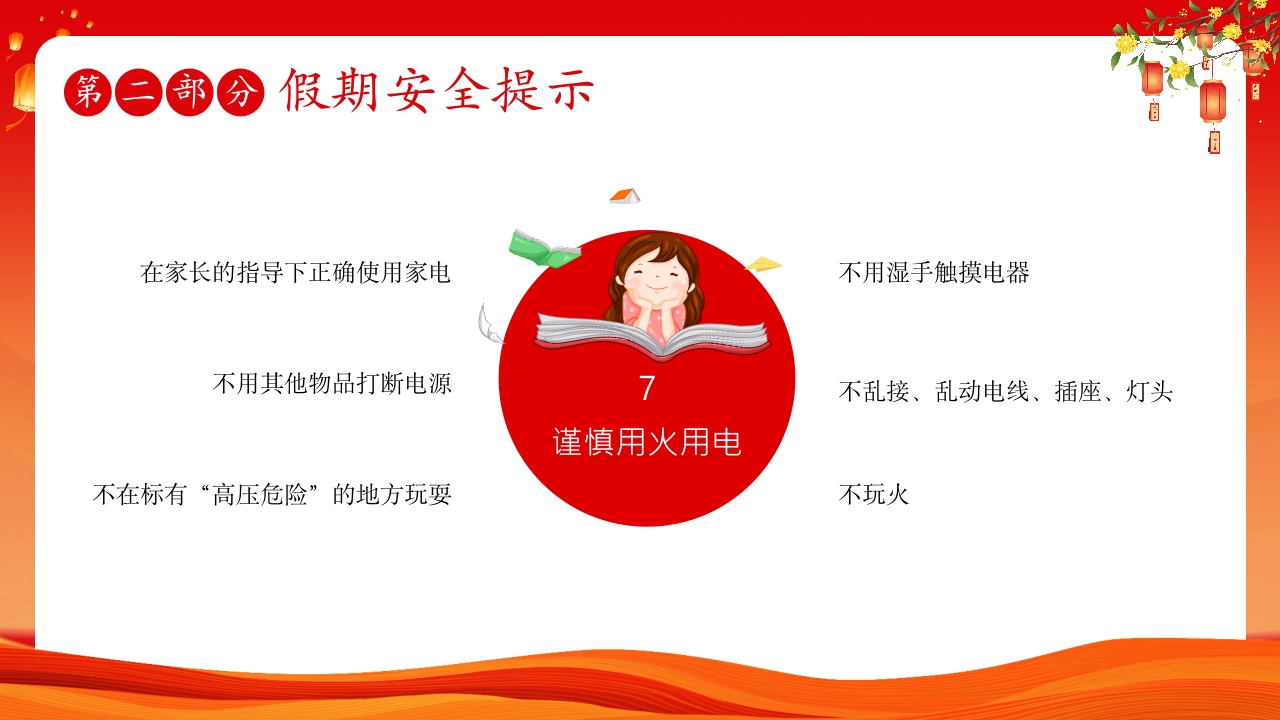 第二部分 假期安全提示

在家长的指导下正确使用家电

不用其他物品打断电源

不在标有“高压危险”的地方玩耍

7
谨慎用火用电

不用湿手触摸电器

不乱接、乱动电线、插座、灯头

不玩火